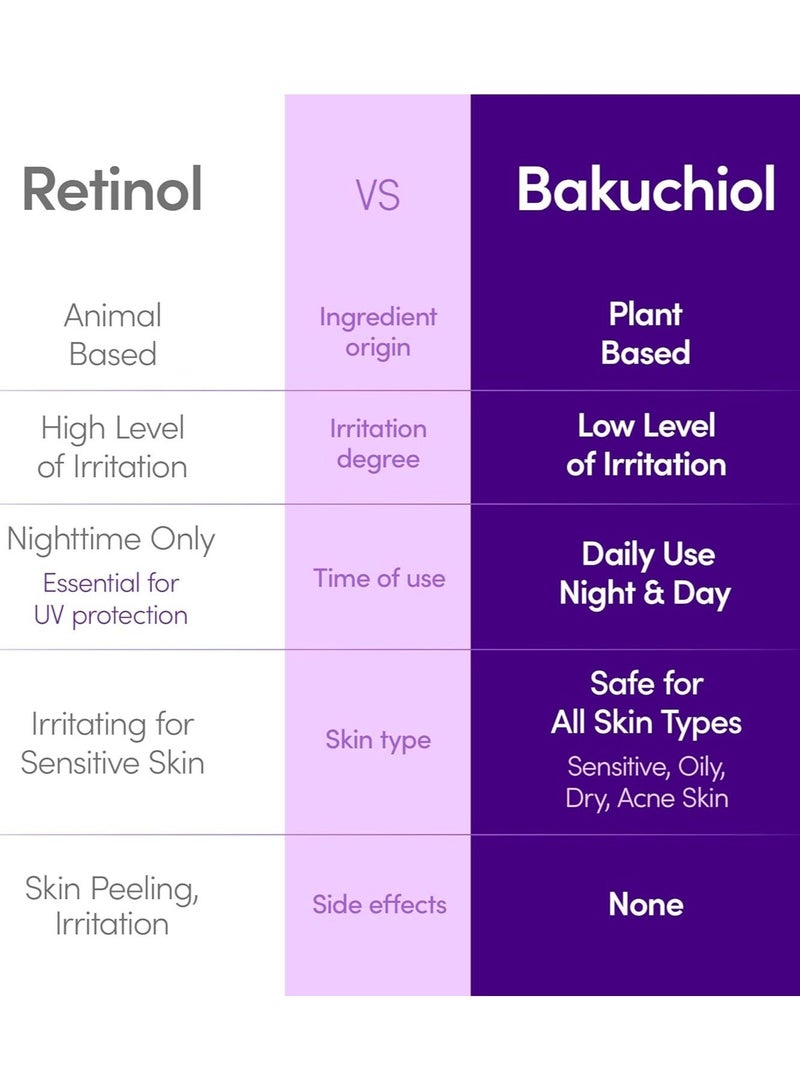 | Retinol | VS | Bakuchiol |
|---|---|---|
| Animal Based | Ingredient origin | Plant Based |
| High Level of Irritation | Irritation degree | Low Level of Irritation |
| Nighttime Only Essential for UV protection | Time of use | Daily Use Night & Day |
| Irritating for Sensitive Skin | Skin type | Safe for All Skin Types Sensitive, Oily, Dry, Acne Skin |
| Skin Peeling, Irritation | Side effects | None |